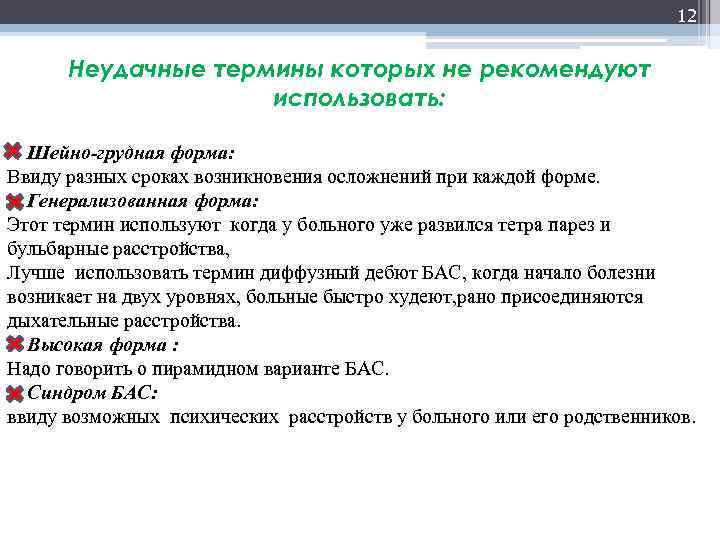 12

Неудачные термины которых не рекомендуют использовать:

Шейно-грудная форма:
Ввиду разных сроках возникновения осложнений при каждой форме.
Генерализованная форма:
Этот термин используют когда у больного уже развился тетра парез и бульбарные расстройства,
Лучше использовать термин диффузный дебют БАС, когда начало болезни возникает на двух уровнях, больные быстро худеют,рано присоединяются дыхательные расстройства.
Высокая форма :
Надо говорить о пирамидном варианте БАС.
Синдром БАС:
ввиду возможных психических расстройств у больного или его родственников.